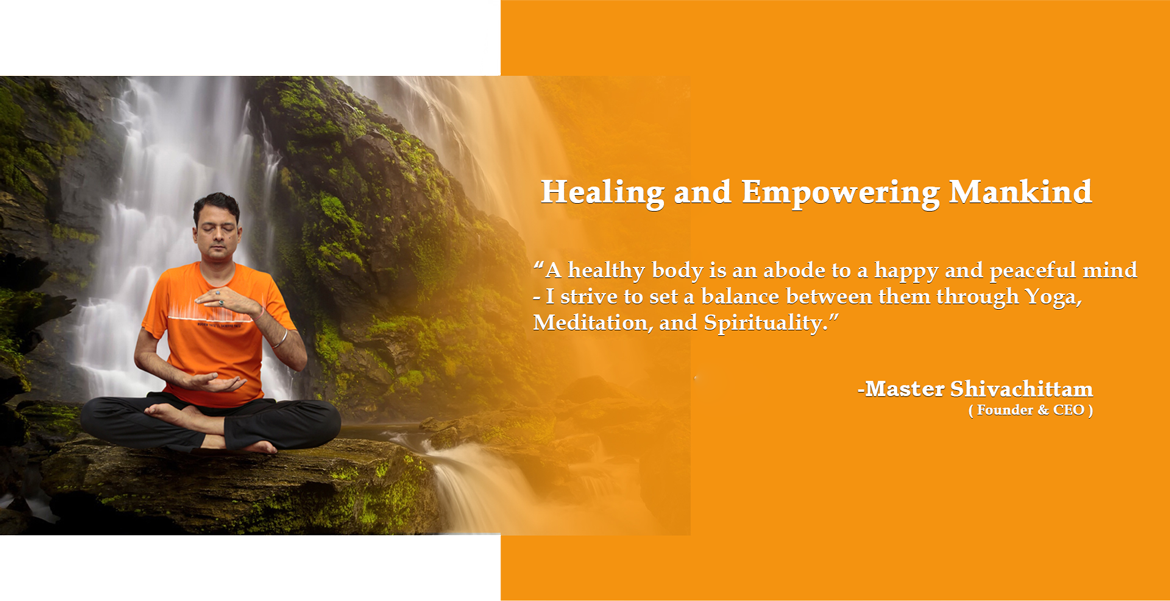 Healing and Empowering Mankind

“A healthy body is an abode to a happy and peaceful mind - I strive to set a balance between them through Yoga, Meditation, and Spirituality.”

-Master Shivachittam
( Founder & CEO )